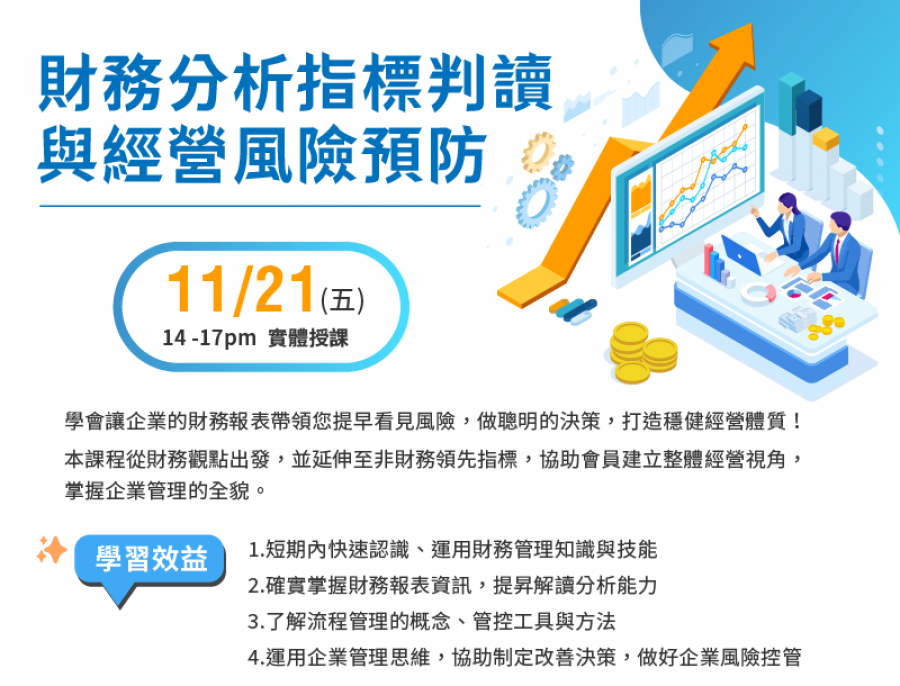 財務分析指標判讀
與經營風險預防

11/21(五)
14 -17pm 實體授課

學會讓企業的財務報表帶領您提早看見風險，做聰明的決策，打造穩健經營體質！

本課程從財務觀點出發，並延伸至非財務領先指標，協助會員建立整體經營視角，掌握企業管理的全貌。

學習效益

1.短期內快速認識、運用財務管理知識與技能
2.確實掌握財務報表資訊，提昇解讀分析能力
3.了解流程管理的概念、管控工具與方法
4.運用企業管理思維，協助制定改善決策，做好企業風險控管